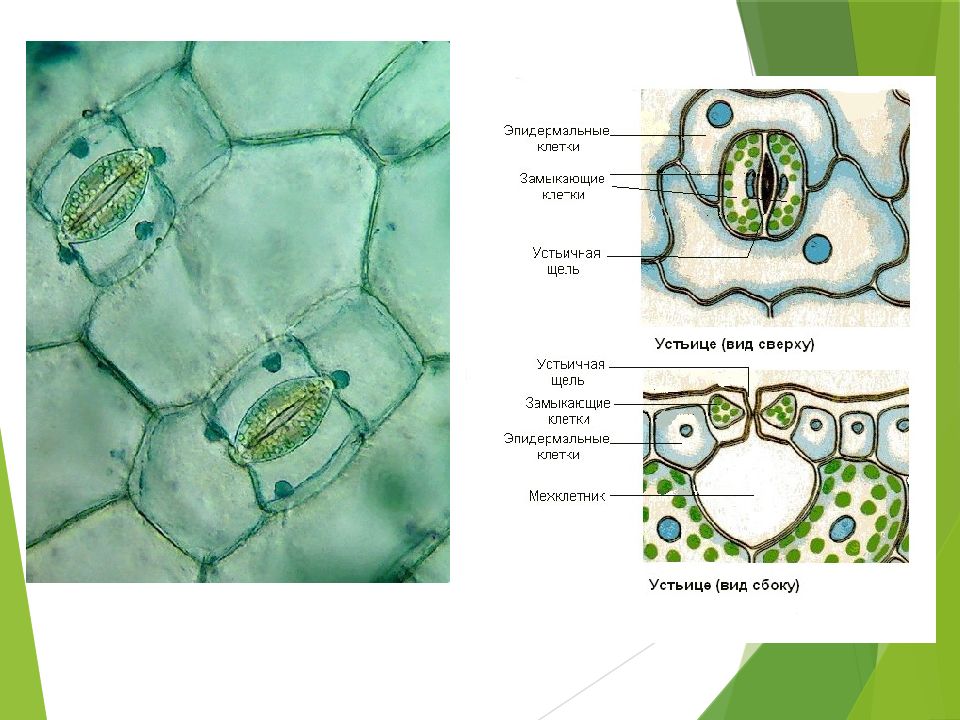 Эпидермальные клетки

Замыкающие клетки

Устьичная щель

Устьице (вид сверху)

Устьичная щель

Замыкающие клетки

Эпидермальные клетки

Межклетник

Устьице (вид сбоку)